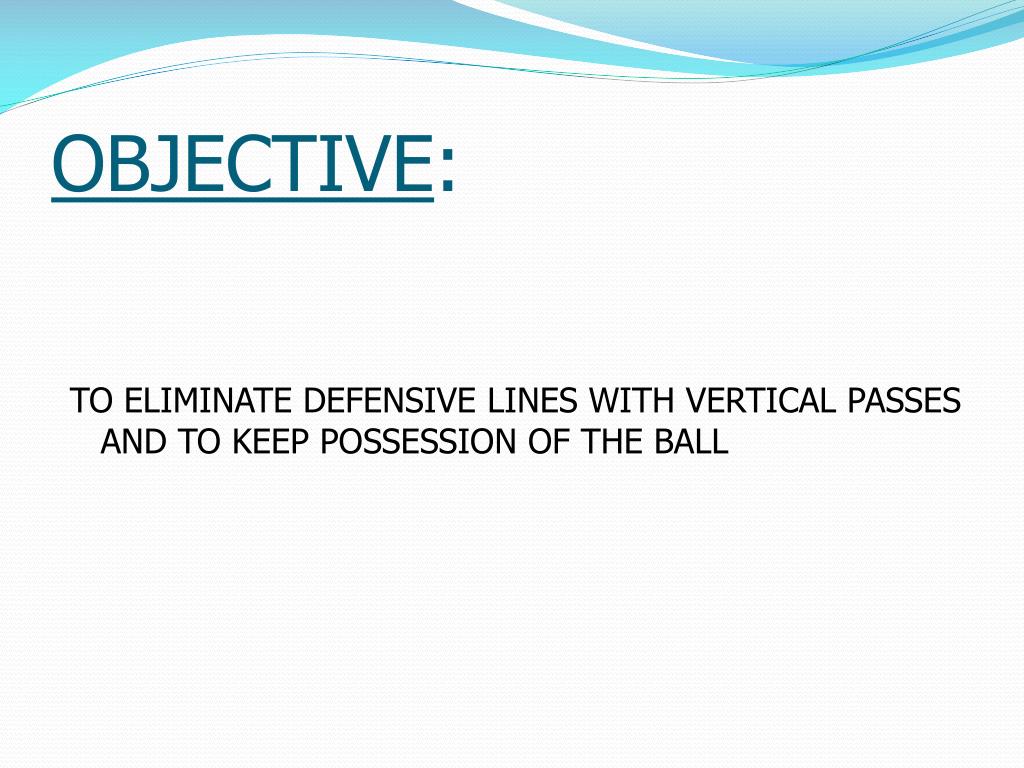 OBJECTIVE:

TO ELIMINATE DEFENSIVE LINES WITH VERTICAL PASSES AND TO KEEP POSSESSION OF THE BALL